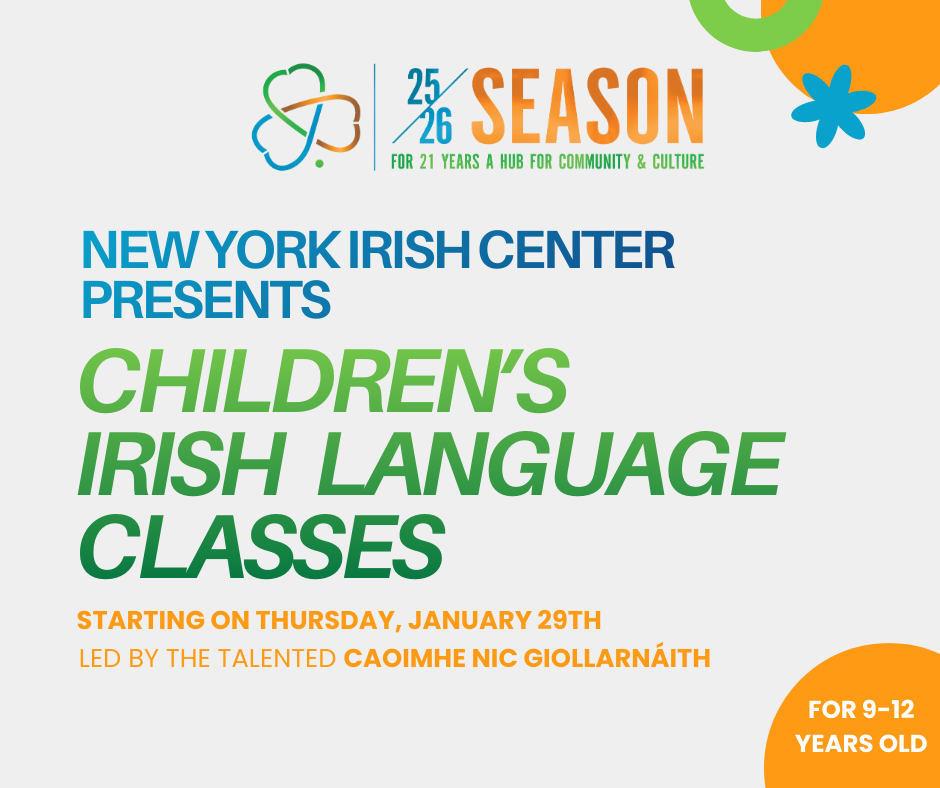 25/26 SEASON
FOR 21 YEARS A HUB FOR COMMUNITY & CULTURE

NEW YORK IRISH CENTER PRESENTS

CHILDREN'S IRISH LANGUAGE CLASSES

STARTING ON THURSDAY, JANUARY 29TH
LED BY THE TALENTED CAOIMHE NIC GIOLLARNÁITH

FOR 9-12 YEARS OLD